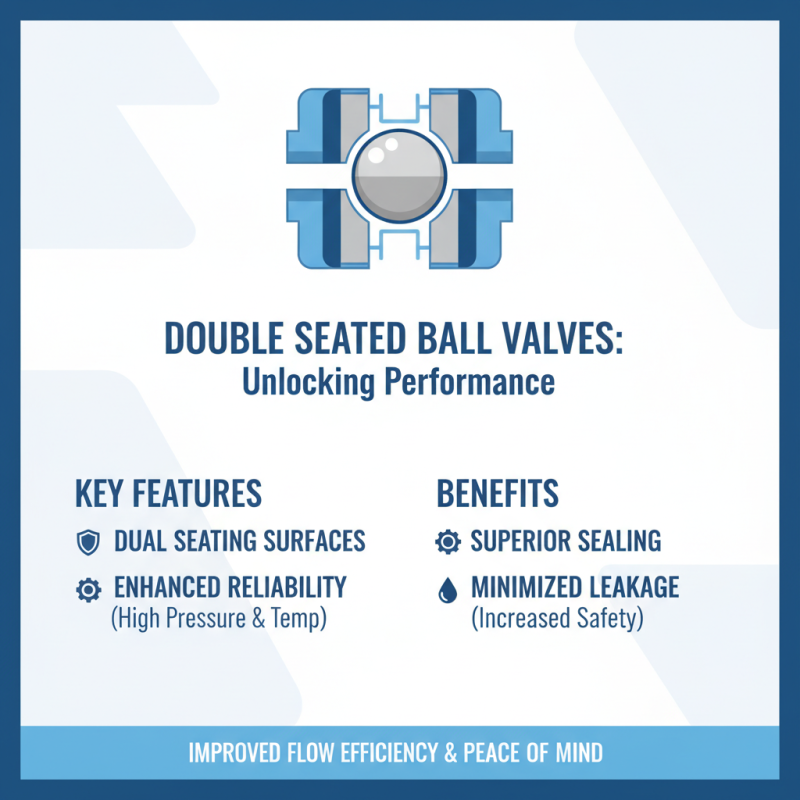 DOUBLE SEATED BALL VALVES:
Unlocking Performance

KEY FEATURES

DUAL SEATING SURFACES

ENHANCED RELIABILITY
(High Pressure & Temp)

BENEFITS

SUPERIOR SEALING

MINIMIZED LEAKAGE
(Increased Safety)

IMPROVED FLOW EFFICIENCY & PEACE OF MIND